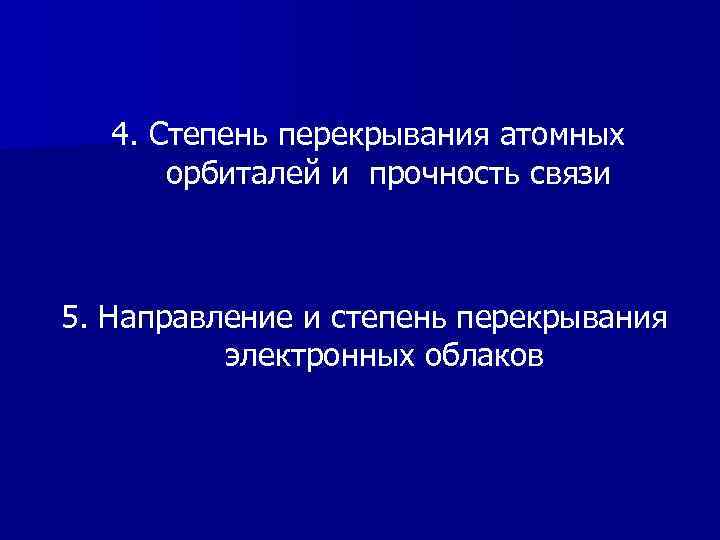 4. Степень перекрывания атомных орбиталей и прочность связи

5. Направление и степень перекрывания электронных облаков